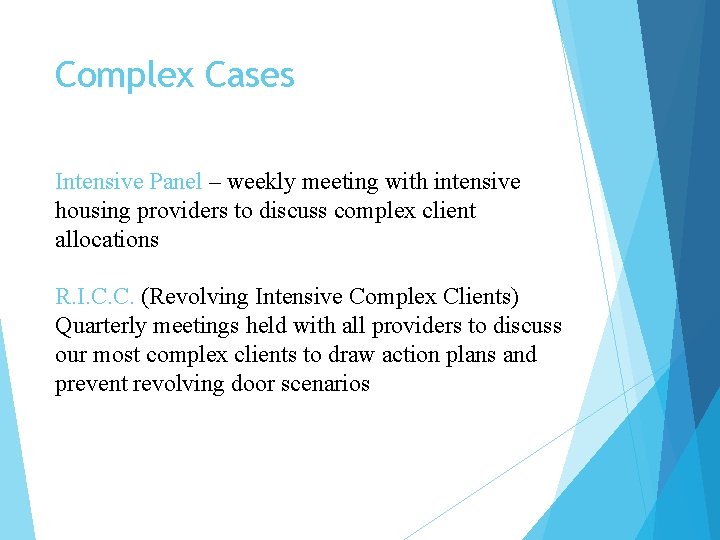 Complex Cases

Intensive Panel – weekly meeting with intensive housing providers to discuss complex client allocations

R.I.C.C. (Revolving Intensive Complex Clients) Quarterly meetings held with all providers to discuss our most complex clients to draw action plans and prevent revolving door scenarios